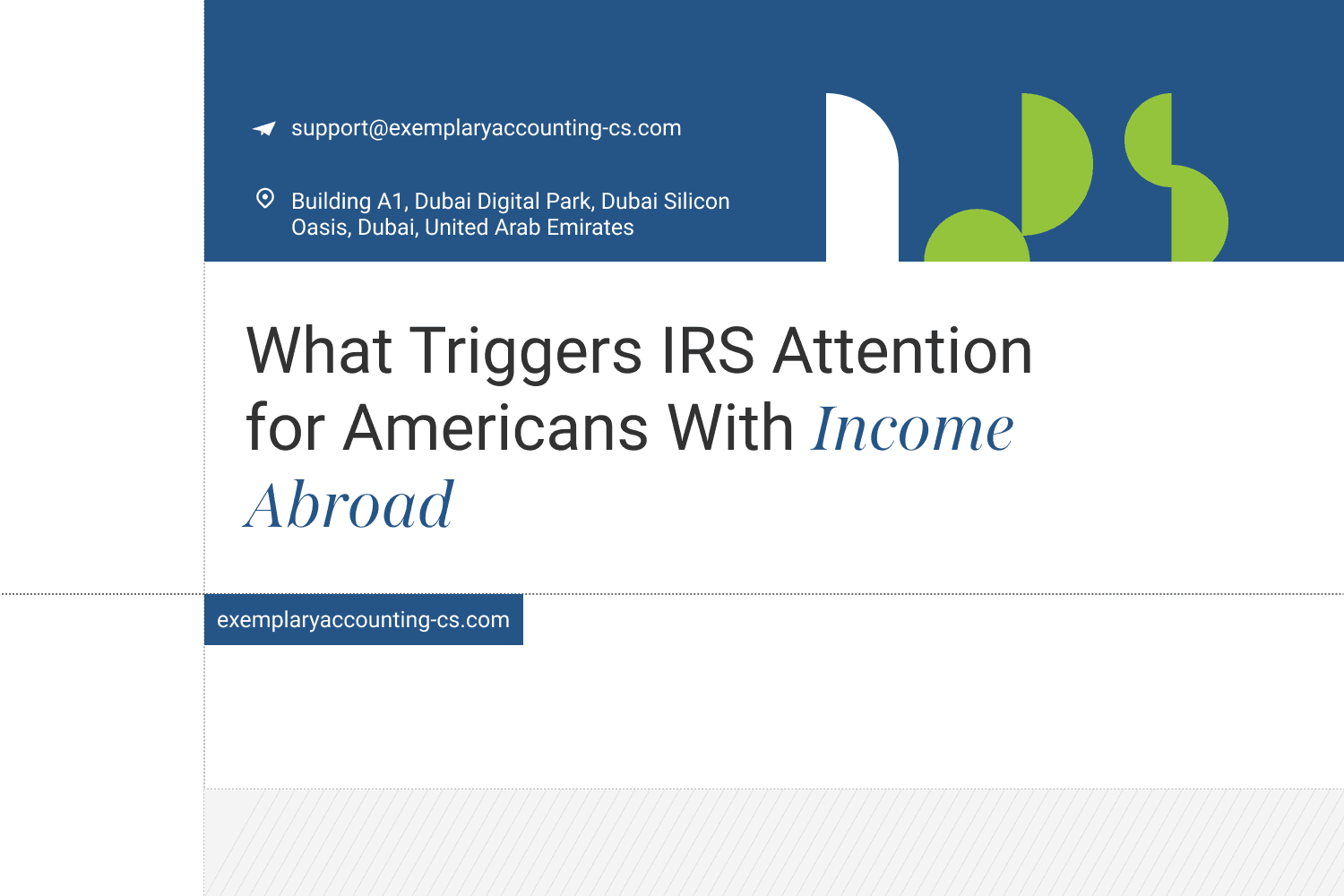 support@exemplaryaccounting-cs.com

Building A1, Dubai Digital Park, Dubai Silicon Oasis, Dubai, United Arab Emirates

What Triggers IRS Attention for Americans With Income Abroad

exemplaryaccounting-cs.com